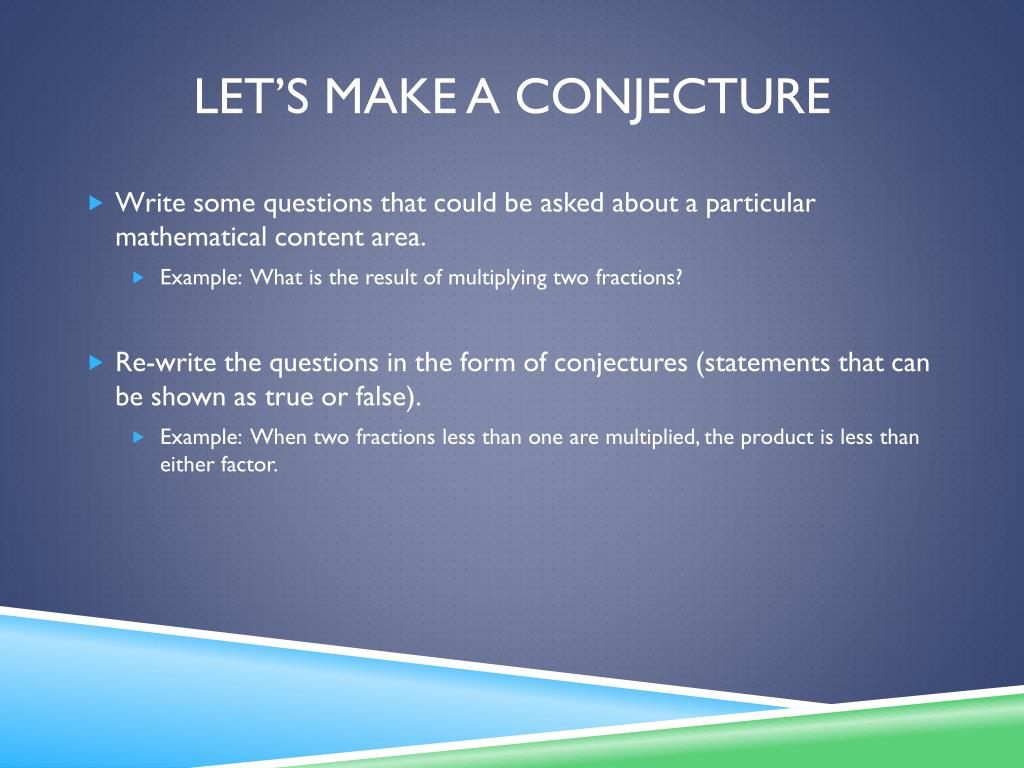 LET'S MAKE A CONJECTURE

Write some questions that could be asked about a particular mathematical content area.

Example: What is the result of multiplying two fractions?

Re-write the questions in the form of conjectures (statements that can be shown as true or false).

Example: When two fractions less than one are multiplied, the product is less than either factor.